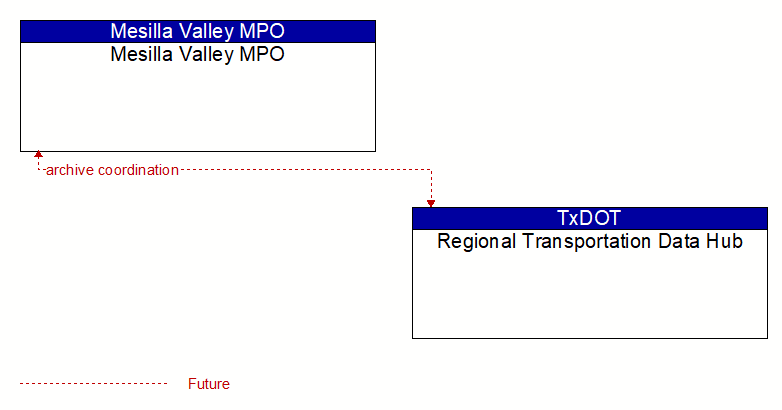 Mesilla Valley MPO
Mesilla Valley MPO

archive coordination

TxDOT
Regional Transportation Data Hub

Future